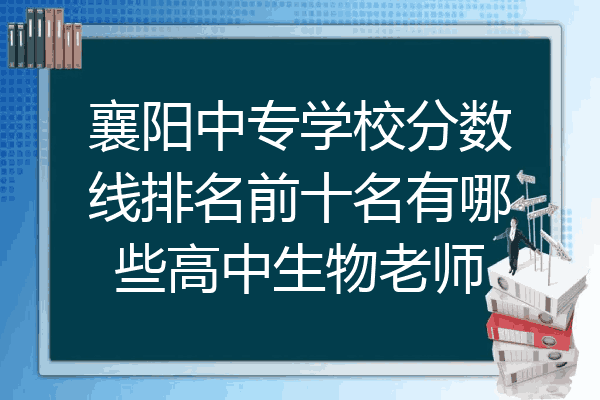 襄阳中专学校分数线排名前十名有哪些高中生物老师